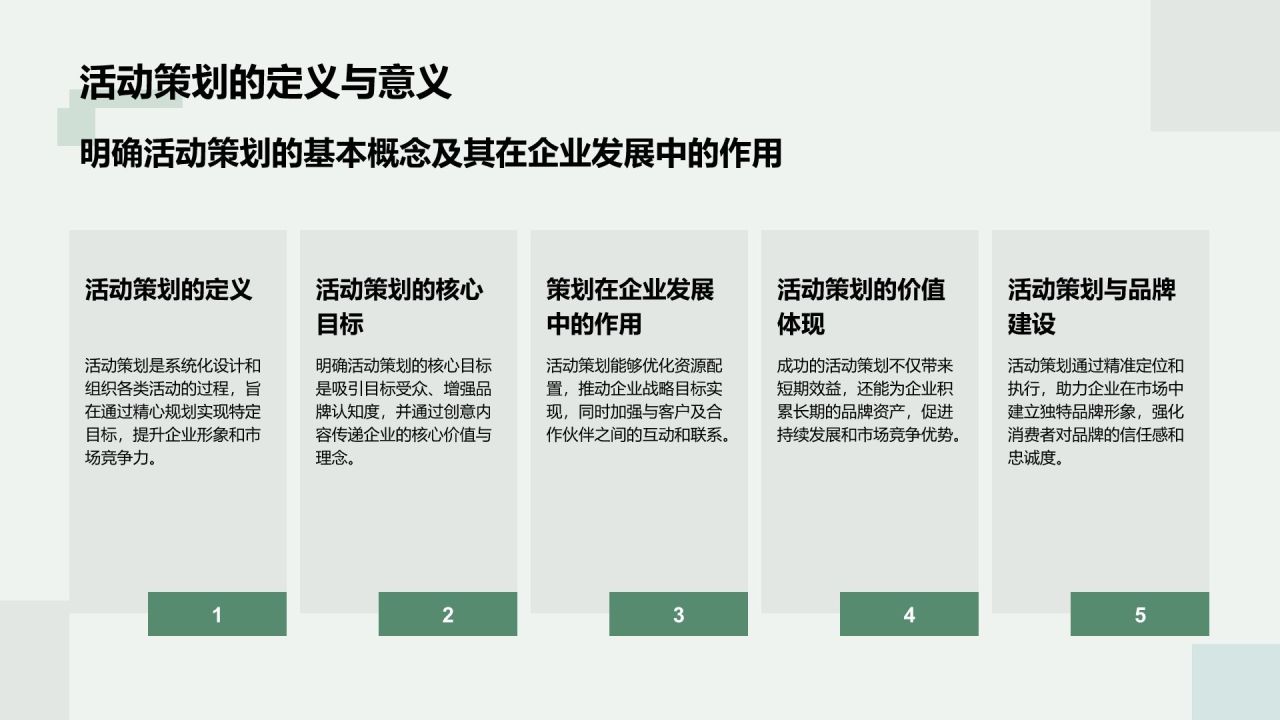 活动策划的定义与意义

明确活动策划的基本概念及其在企业发展中的作用

活动策划的定义

活动策划是系统化设计和组织各类活动的过程，旨在通过精心规划实现特定目标，提升企业形象和市场竞争力。

1

活动策划的核心目标

明确活动策划的核心目标是吸引目标受众、增强品牌认知度，并通过创意内容传递企业的核心价值与理念。

2

策划在企业发展中的作用

活动策划能够优化资源配置，推动企业战略目标实现，同时加强与客户及合作伙伴之间的互动和联系。

3

活动策划的价值体现

成功的活动策划不仅带来短期效益，还能为企业积累长期的品牌资产，促进持续发展和市场竞争优势。

4

活动策划与品牌建设

活动策划通过精准定位和执行，助力企业在市场中建立独特品牌形象，强化消费者对品牌的信任感和忠诚度。

5